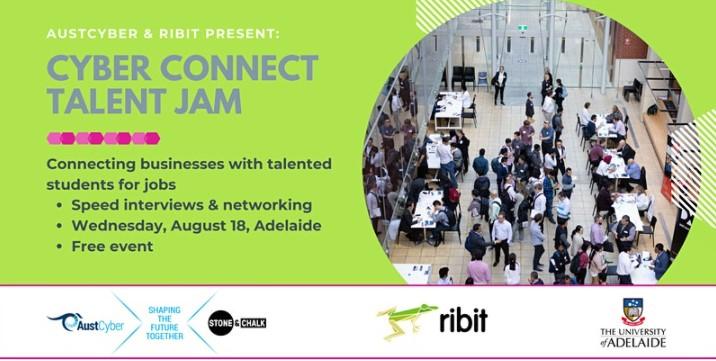 AUSTCYBER & RIBIT PRESENT:

CYBER CONNECT TALENT JAM

Connecting businesses with talented students for jobs
• Speed interviews & networking
• Wednesday, August 18, Adelaide
• Free event

AustCyber

SHAPING THE FUTURE TOGETHER

STONE & CHALK

ribit

THE UNIVERSITY of ADELAIDE